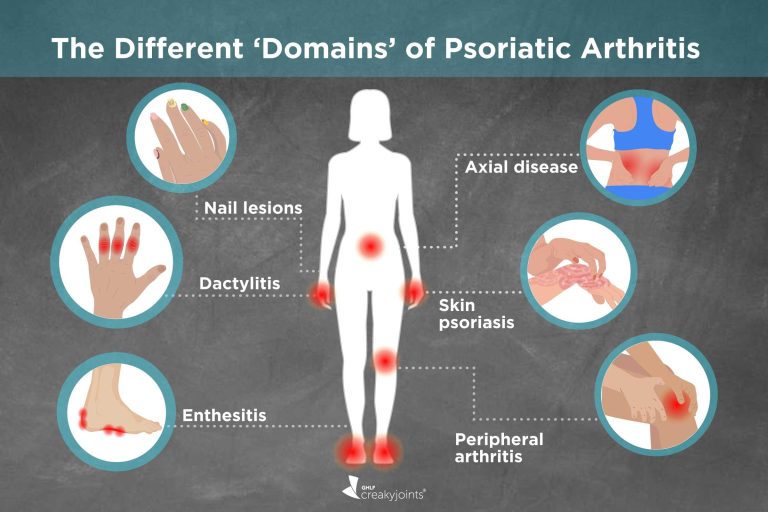 The Different 'Domains' of Psoriatic Arthritis

Nail lesions

Dactylitis

Enthesitis

Axial disease

Skin psoriasis

Peripheral arthritis

GHLF creakyjoints®